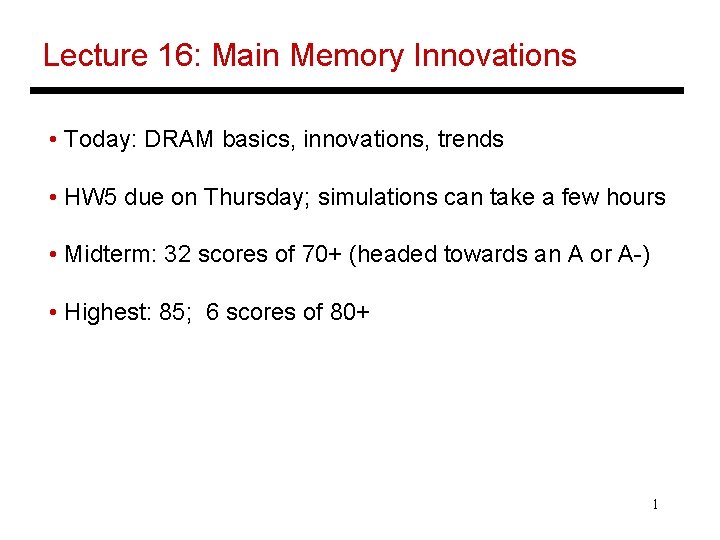 Lecture 16: Main Memory Innovations

• Today: DRAM basics, innovations, trends

• HW5 due on Thursday; simulations can take a few hours

• Midterm: 32 scores of 70+ (headed towards an A or A-)

• Highest: 85; 6 scores of 80+

1